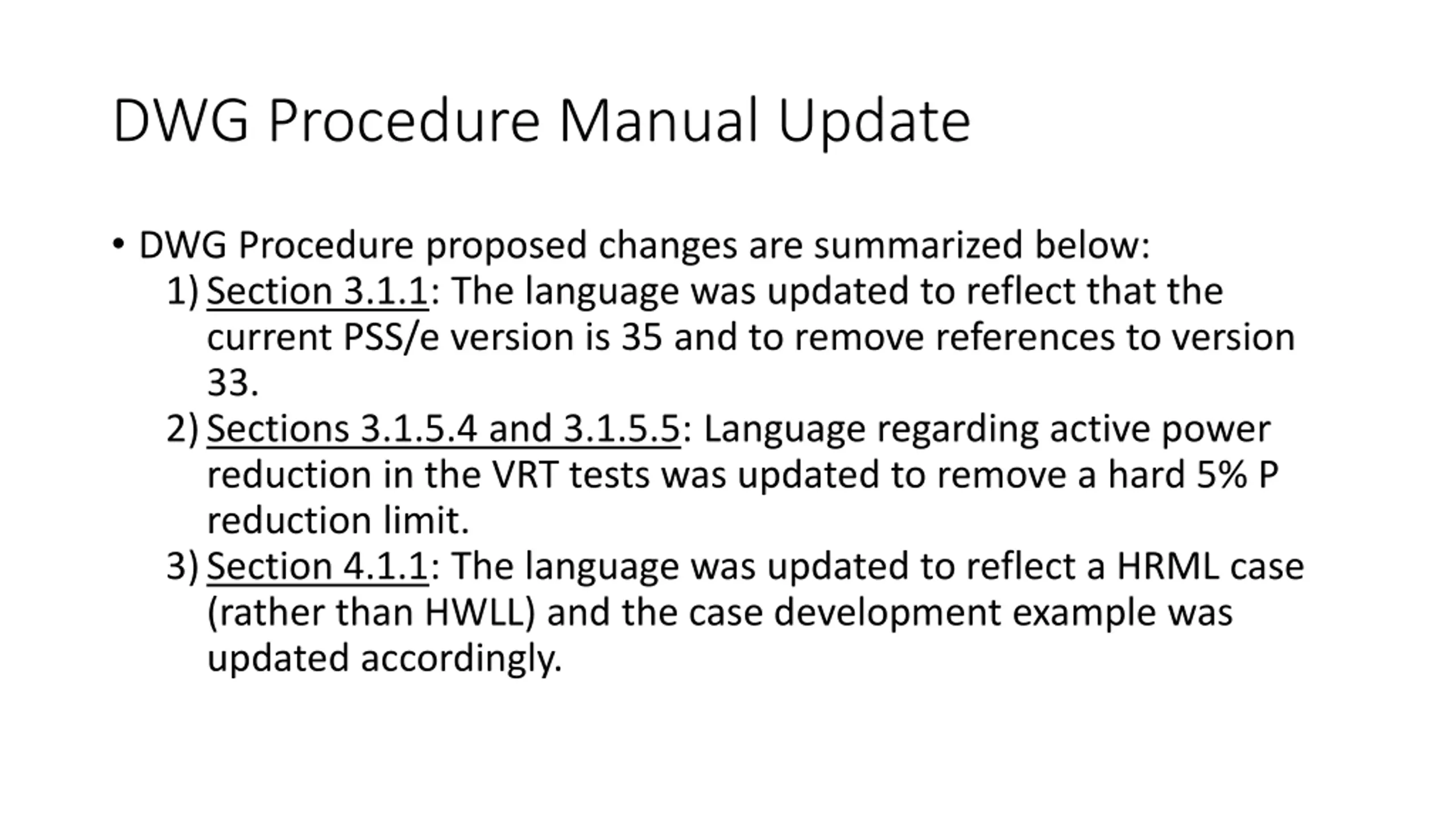 DWG Procedure Manual Update

• DWG Procedure proposed changes are summarized below:
1) Section 3.1.1: The language was updated to reflect that the current PSS/e version is 35 and to remove references to version 33.
2) Sections 3.1.5.4 and 3.1.5.5: Language regarding active power reduction in the VRT tests was updated to remove a hard 5% P reduction limit.
3) Section 4.1.1: The language was updated to reflect a HRML case (rather than HWLL) and the case development example was updated accordingly.